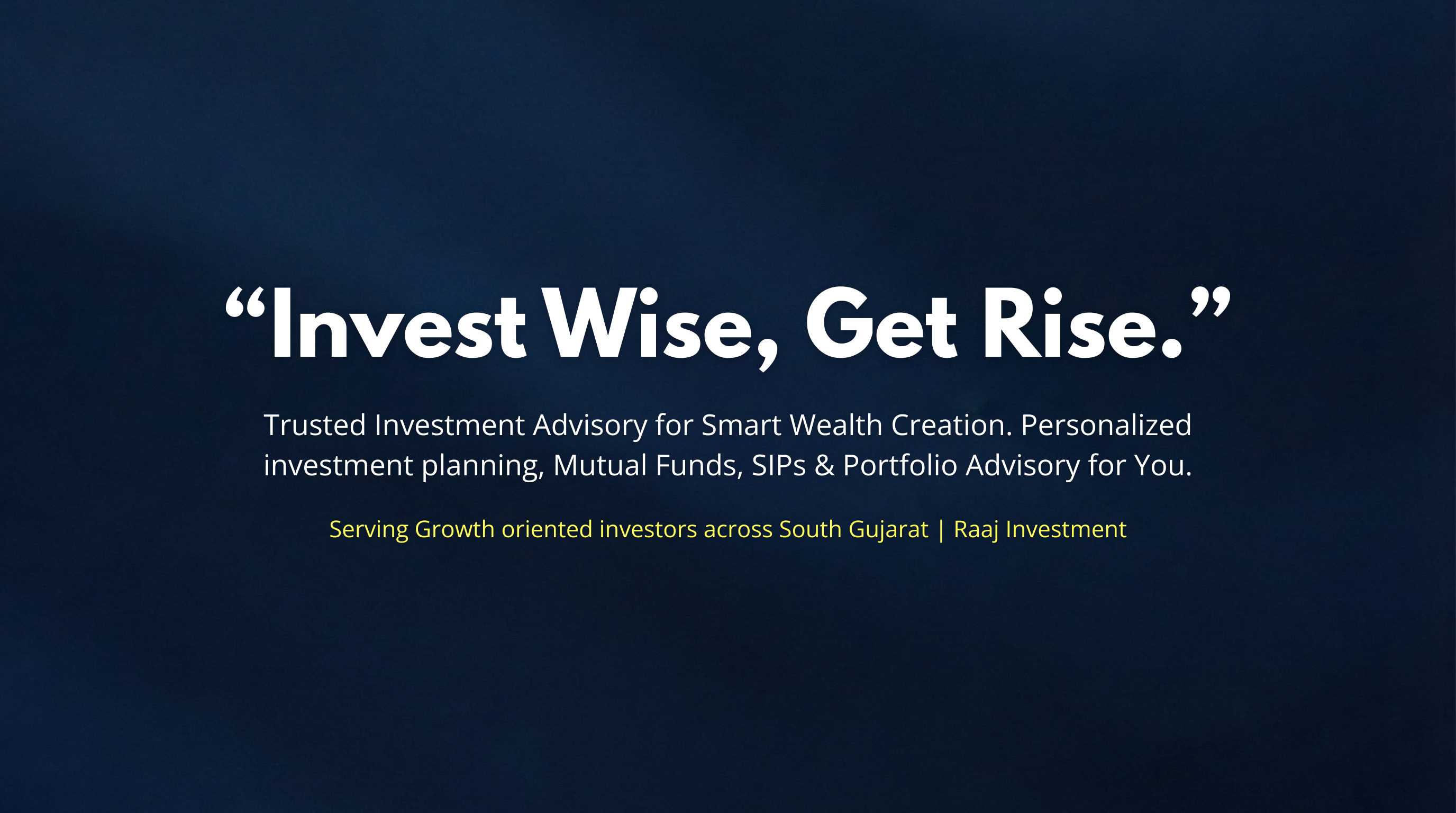 “Invest Wise, Get Rise.”

Trusted Investment Advisory for Smart Wealth Creation. Personalized investment planning, Mutual Funds, SIPs & Portfolio Advisory for You.

Serving Growth oriented investors across South Gujarat | Raaj Investment